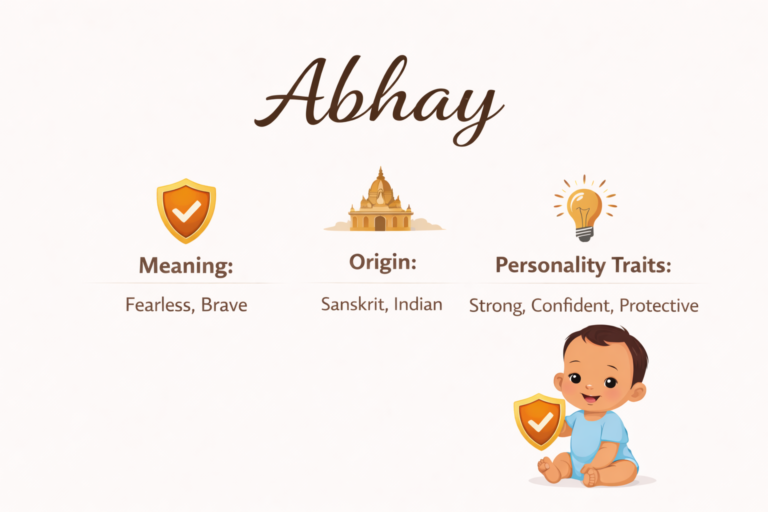 Abhay

Meaning:

Fearless, Brave

Origin:

Sanskrit, Indian

Personality Traits:

Strong, Confident, Protective